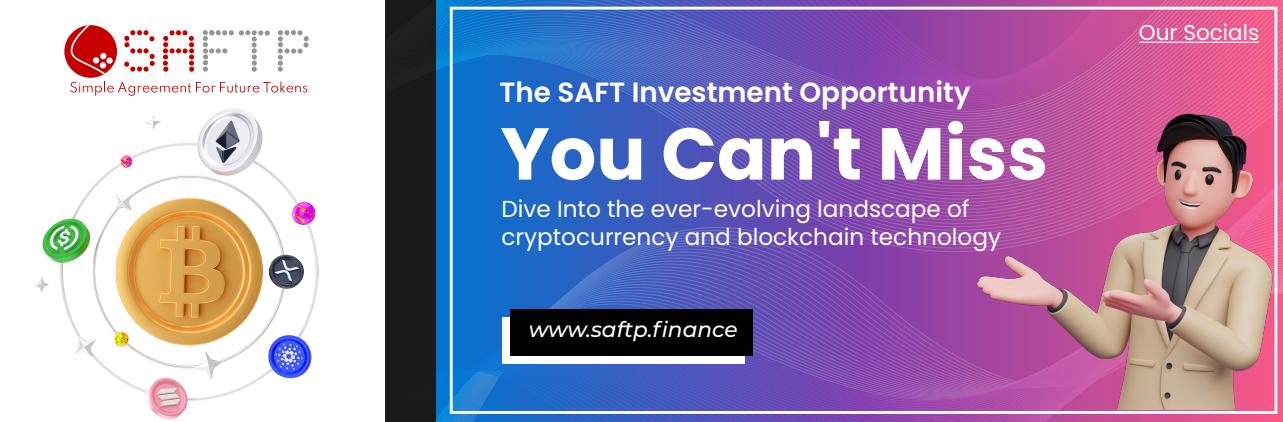 SAFTP
Simple Agreement For Future Tokens

Our Socials

The SAFT Investment Opportunity
You Can't Miss
Dive Into the ever-evolving landscape of cryptocurrency and blockchain technology

www.saftp.finance